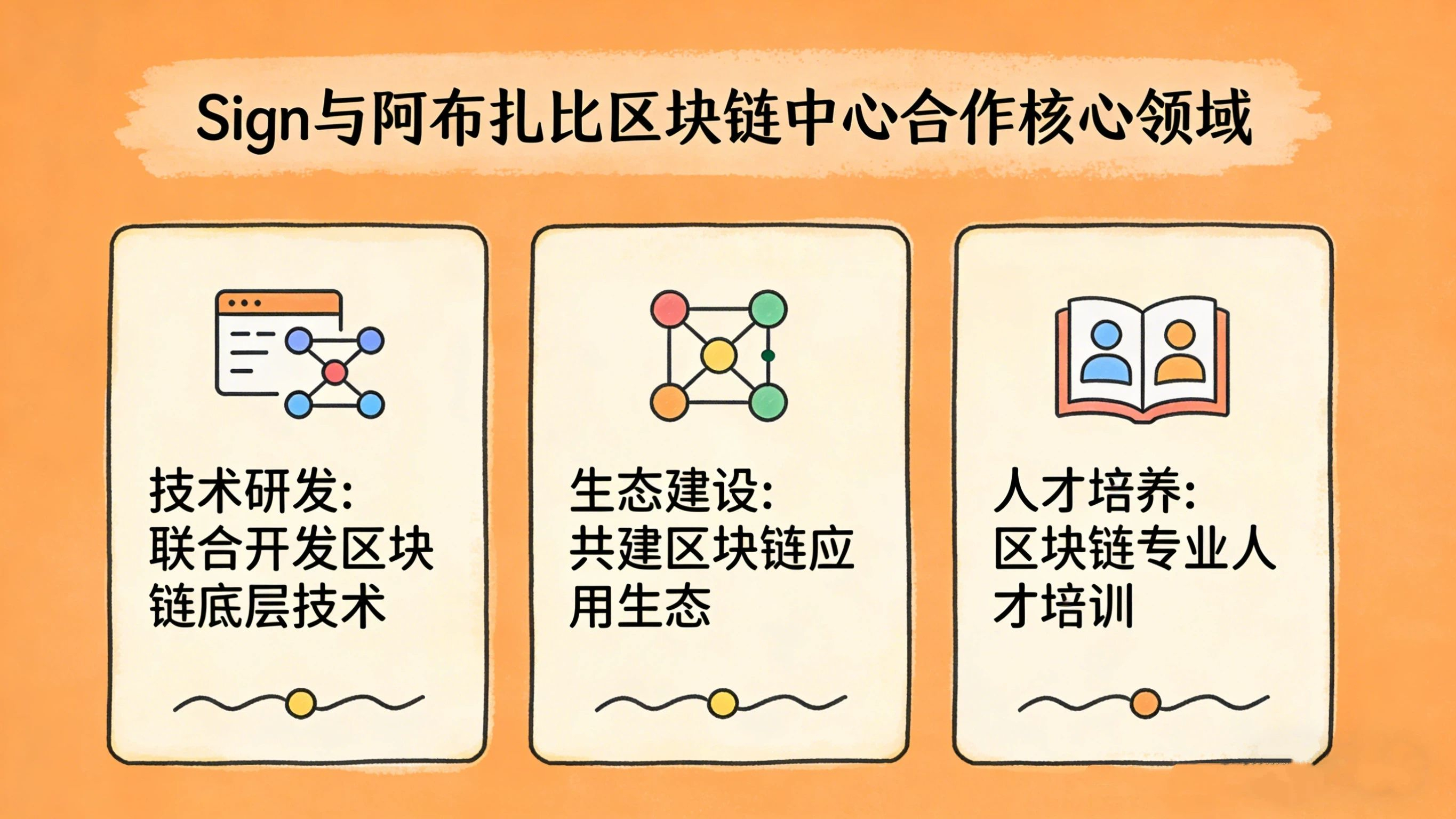 Sign与阿布扎比区块链中心合作核心领域

技术研发:
联合开发区块链底层技术

生态建设:
共建区块链应用生态

人才培养:
区块链专业人才培训